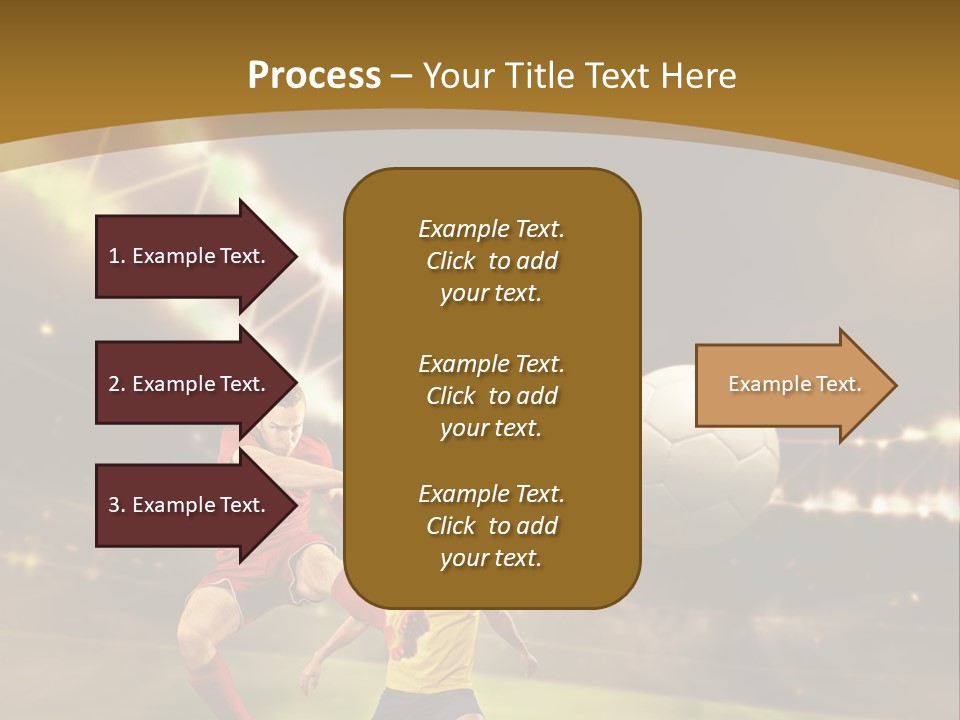 Process – Your Title Text Here

1. Example Text.

2. Example Text.

3. Example Text.

Example Text. Click to add your text.

Example Text. Click to add your text.

Example Text. Click to add your text.

Example Text.